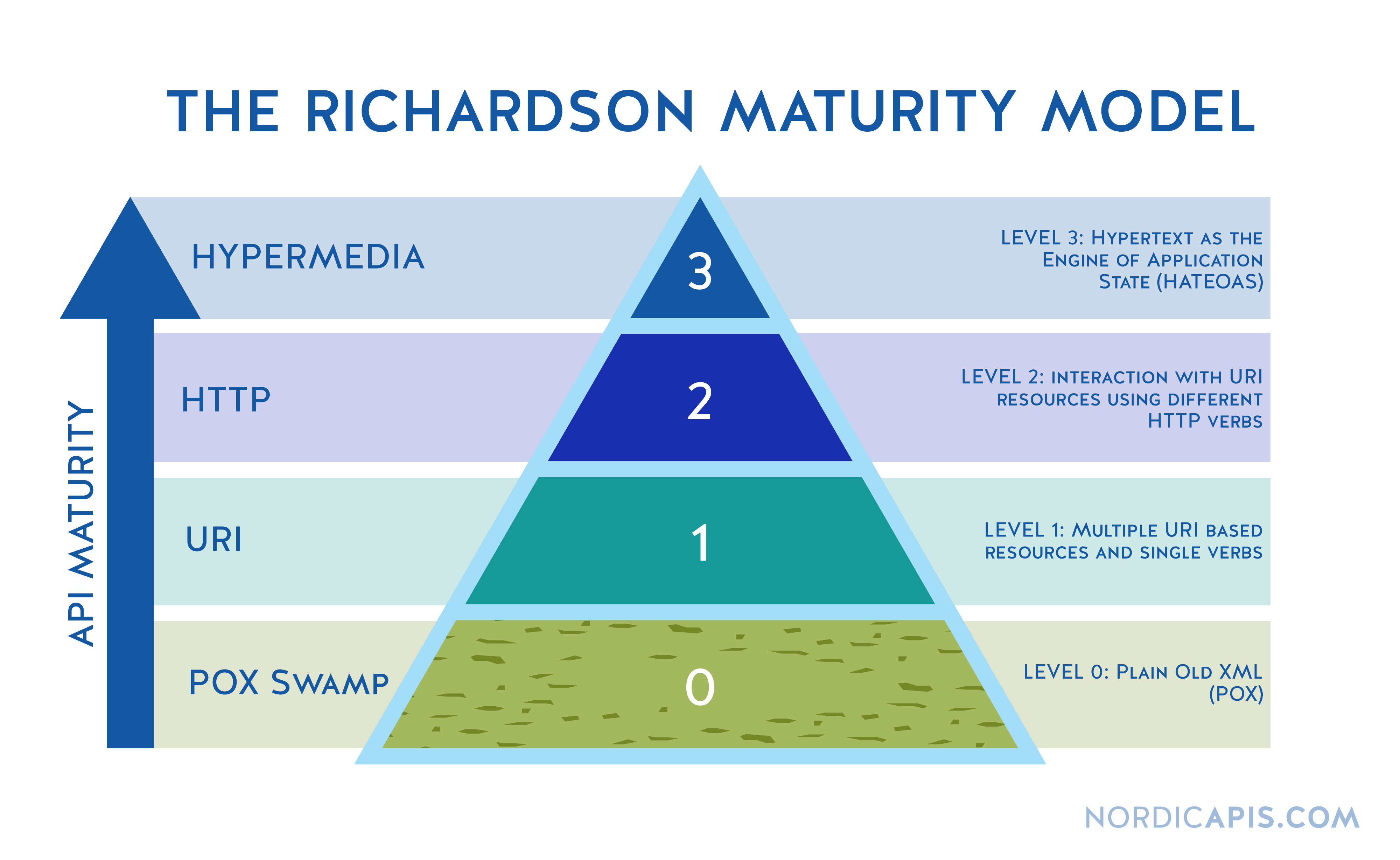 THE RICHARDSON MATURITY MODEL

API MATURITY

HYPERMEDIA

3

LEVEL 3: Hypertext as the Engine of Application State (HATEOAS)

HTTP

2

LEVEL 2: interaction with URI resources using different HTTP verbs

URI

1

LEVEL 1: Multiple URI based resources and single verbs

POX Swamp

0

LEVEL 0: Plain Old XML (POX)

NORDICAPIS.COM